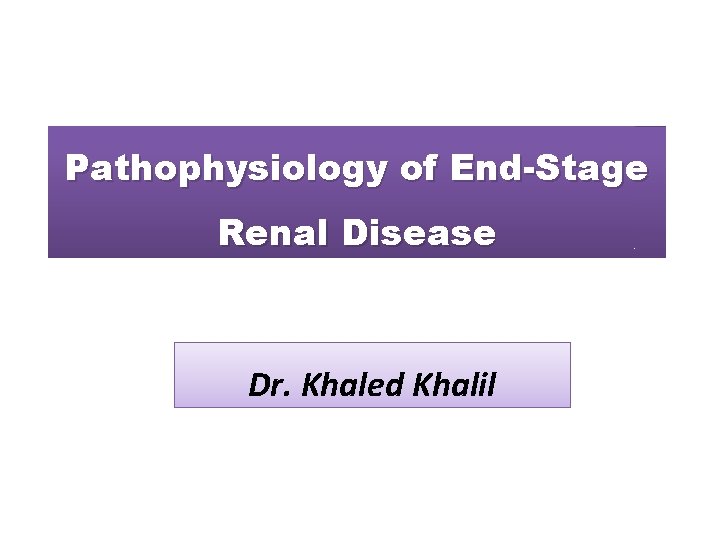 Pathophysiology of End-Stage Renal Disease

Dr. Khaled Khalil